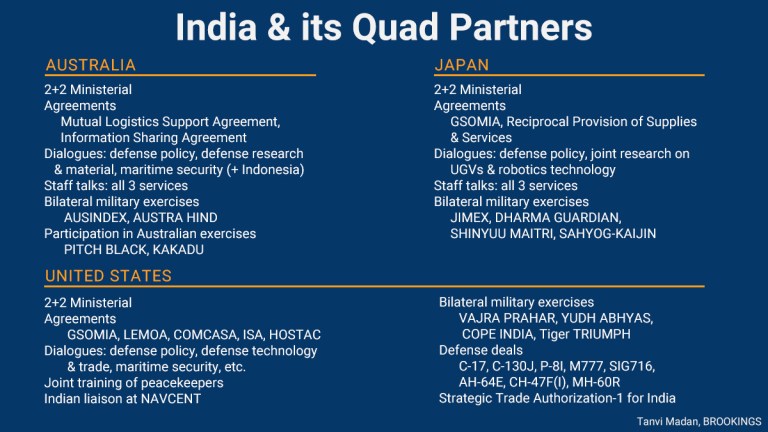 India & its Quad Partners

AUSTRALIA

2+2 Ministerial
Agreements
Mutual Logistics Support Agreement, Information Sharing Agreement
Dialogues: defense policy, defense research & material, maritime security (+ Indonesia)
Staff talks: all 3 services
Bilateral military exercises
AUSINDEX, AUSTRA HIND
Participation in Australian exercises
PITCH BLACK, KAKADU

JAPAN

2+2 Ministerial
Agreements
GSOMIA, Reciprocal Provision of Supplies & Services
Dialogues: defense policy, joint research on UGVs & robotics technology
Staff talks: all 3 services
Bilateral military exercises
JIMEX, DHARMA GUARDIAN, SHINYUU MAITRI, SAHYOG-KAIJIN

UNITED STATES

2+2 Ministerial
Agreements
GSOMIA, LEMOA, COMCASA, ISA, HOSTAC
Dialogues: defense policy, defense technology & trade, maritime security, etc.
Joint training of peacekeepers
Indian liaison at NAVCENT

Bilateral military exercises
VAJRA PRAHAR, YUDH ABHYAS, COPE INDIA, Tiger TRIUMPH
Defense deals
C-17, C-130J, P-8I, M777, SIG716, AH-64E, CH-47F(I), MH-60R
Strategic Trade Authorization-1 for India

Tanvi Madan, BROOKINGS